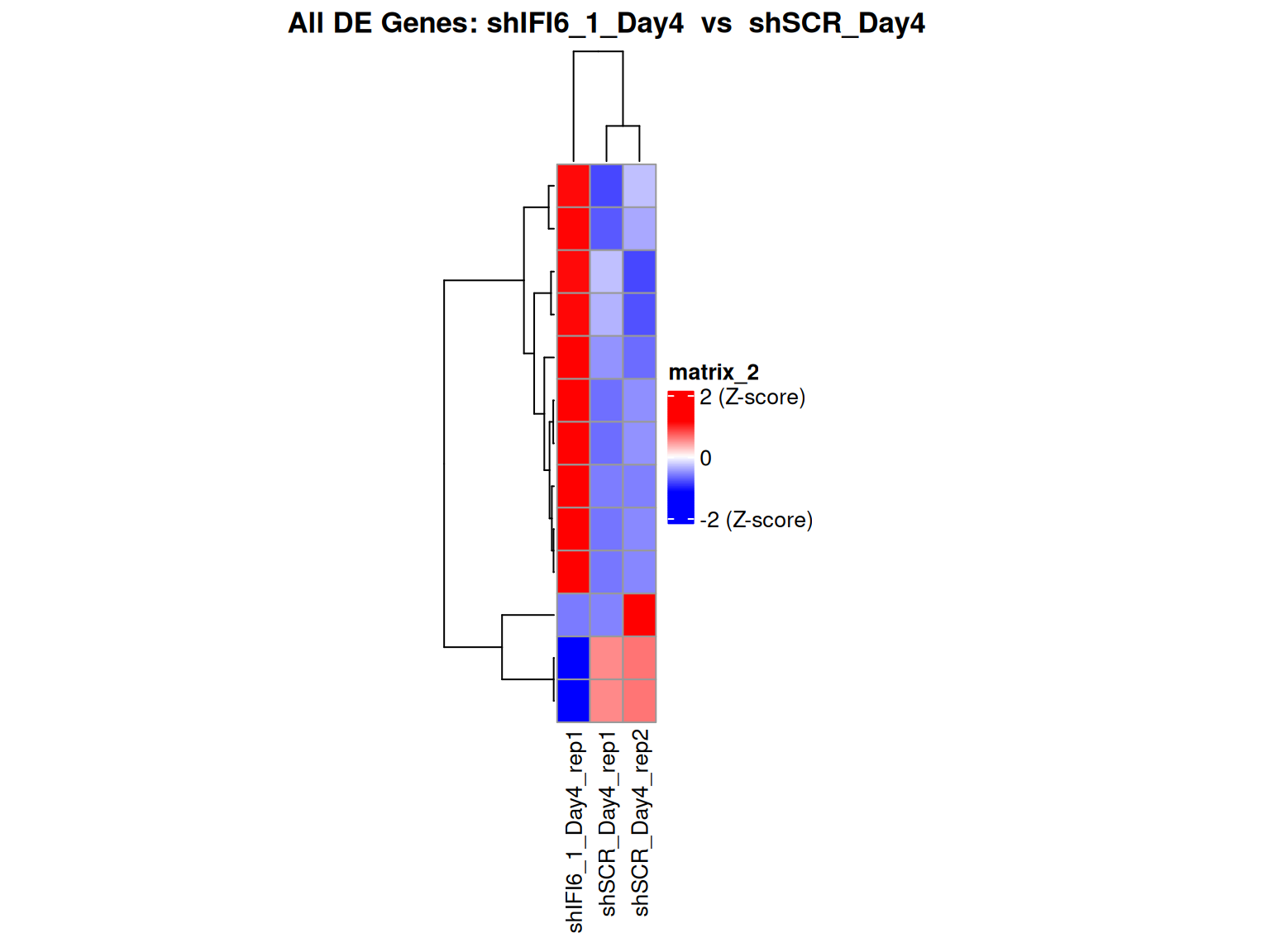 All DE Genes: shIFI6_1_Day4 vs shSCR_Day4

matrix_2
2 (Z-score)
0
-2 (Z-score)

shIFI6_1_Day4_rep1
shSCR_Day4_rep1
shSCR_Day4_rep2